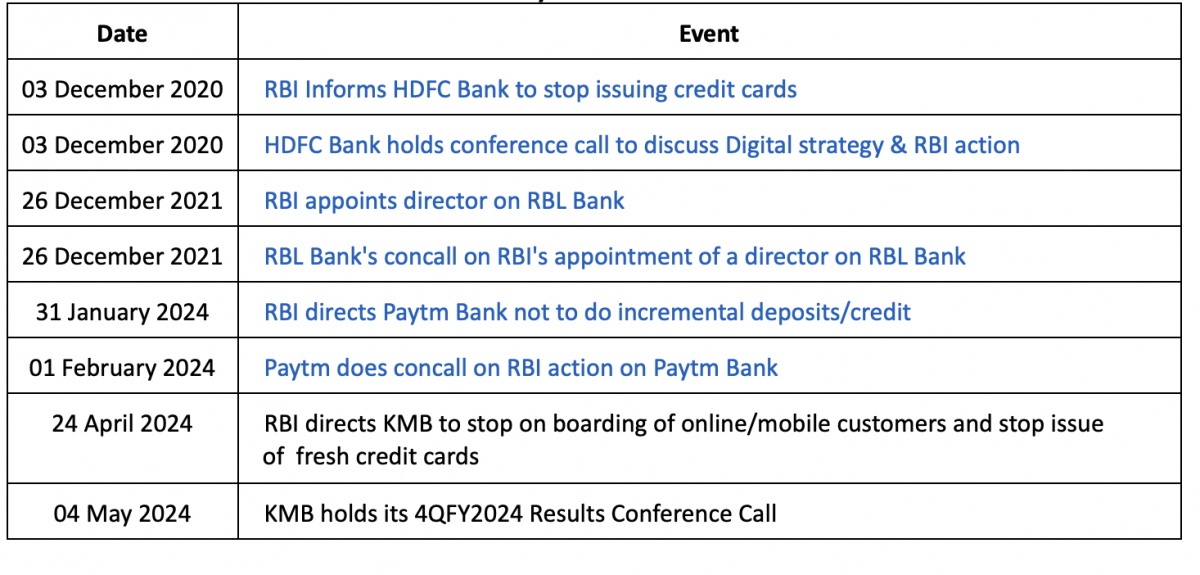 | Date | Event |
|---|---|
| 03 December 2020 | RBI Informs HDFC Bank to stop issuing credit cards |
| 03 December 2020 | HDFC Bank holds conference call to discuss Digital strategy & RBI action |
| 26 December 2021 | RBI appoints director on RBL Bank |
| 26 December 2021 | RBL Bank's concall on RBI's appointment of a director on RBL Bank |
| 31 January 2024 | RBI directs Paytm Bank not to do incremental deposits/credit |
| 01 February 2024 | Paytm does concall on RBI action on Paytm Bank |
| 24 April 2024 | RBI directs KMB to stop on boarding of online/mobile customers and stop issue of fresh credit cards |
| 04 May 2024 | KMB holds its 4QFY2024 Results Conference Call |